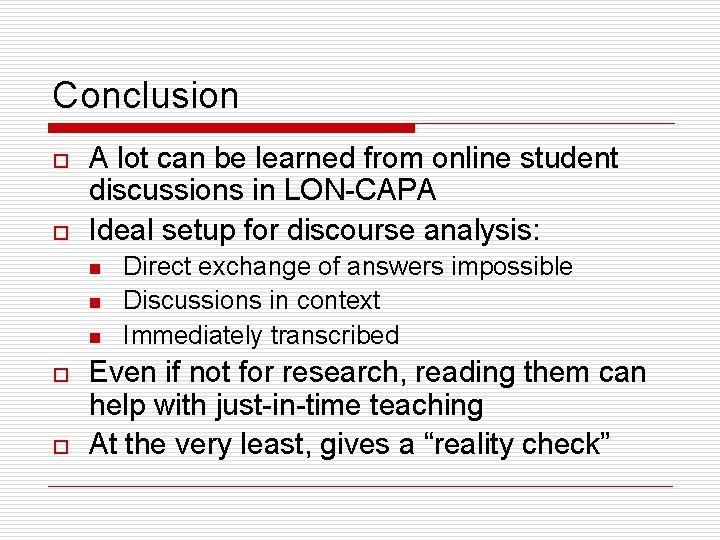 Conclusion

A lot can be learned from online student discussions in LON-CAPA

Ideal setup for discourse analysis:

Direct exchange of answers impossible

Discussions in context

Immediately transcribed

Even if not for research, reading them can help with just-in-time teaching

At the very least, gives a “reality check”